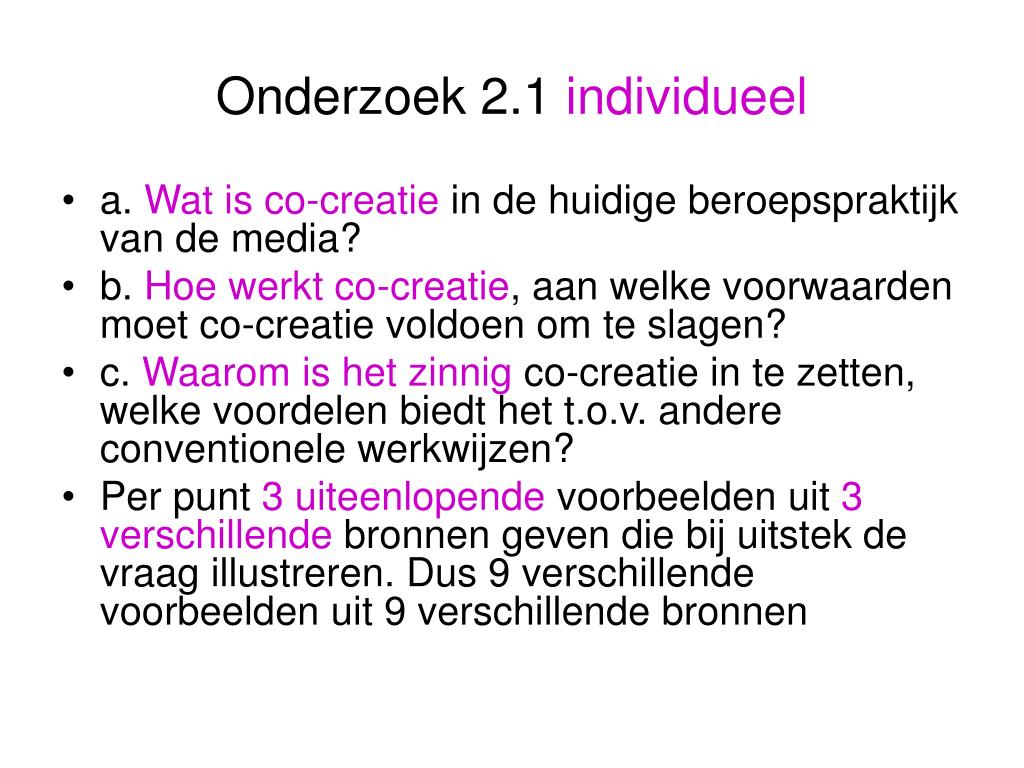 Onderzoek 2.1 individueel

• a. Wat is co-creatie in de huidige beroepspraktijk van de media?
• b. Hoe werkt co-creatie, aan welke voorwaarden moet co-creatie voldoen om te slagen?
• c. Waarom is het zinnig co-creatie in te zetten, welke voordelen biedt het t.o.v. andere conventionele werkwijzen?
• Per punt 3 uiteenlopende voorbeelden uit 3 verschillende bronnen geven die bij uitstek de vraag illustreren. Dus 9 verschillende voorbeelden uit 9 verschillende bronnen